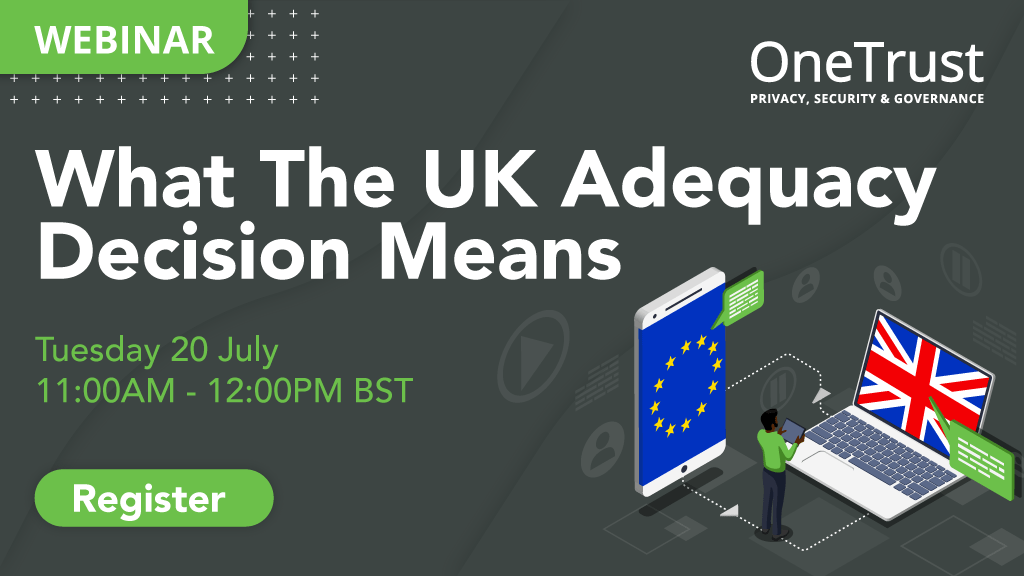 WEBINAR

OneTrust
PRIVACY, SECURITY & GOVERNANCE

What The UK Adequacy Decision Means

Tuesday 20 July
11:00AM - 12:00PM BST

Register